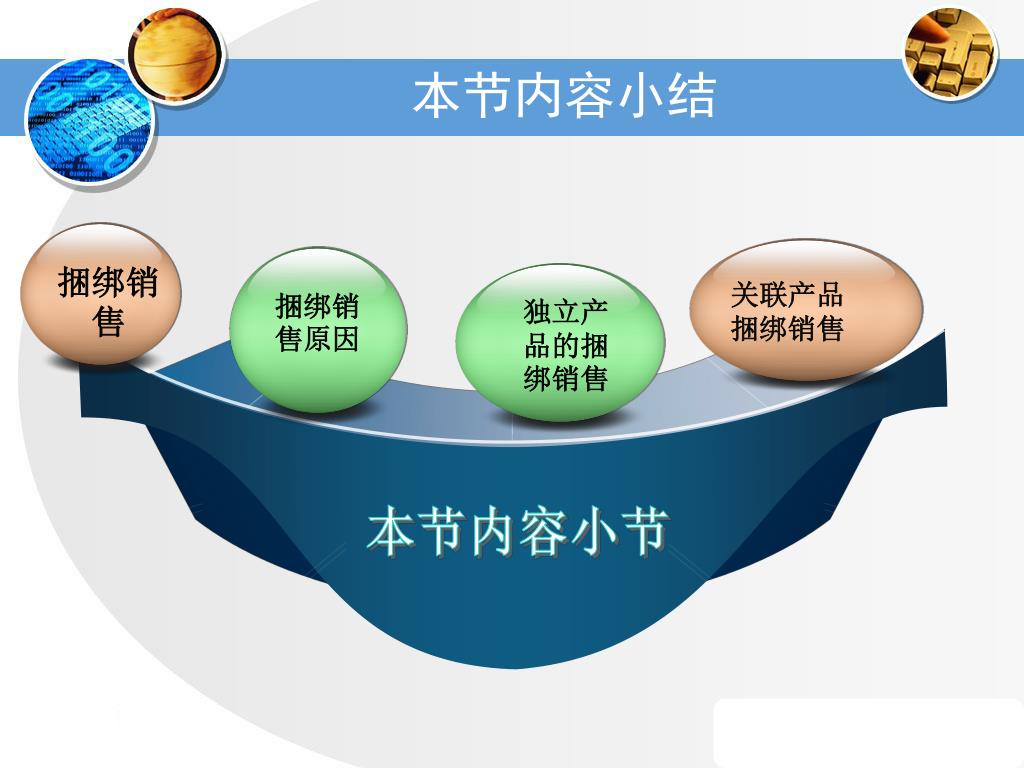 本节内容小结

捆绑销售

捆绑销售原因

独立产品的捆绑销售

关联产品捆绑销售

本节内容小节